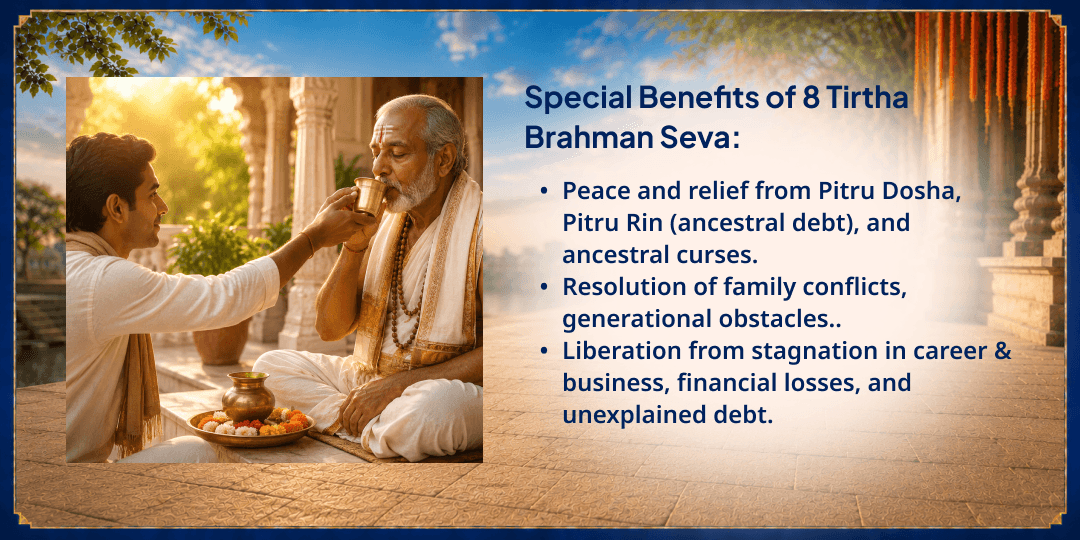 Special Benefits of 8 Tirtha Brahman Seva:

• Peace and relief from Pitru Dosha, Pitru Rin (ancestral debt), and ancestral curses.
• Resolution of family conflicts, generational obstacles..
• Liberation from stagnation in career & business, financial losses, and unexplained debt.